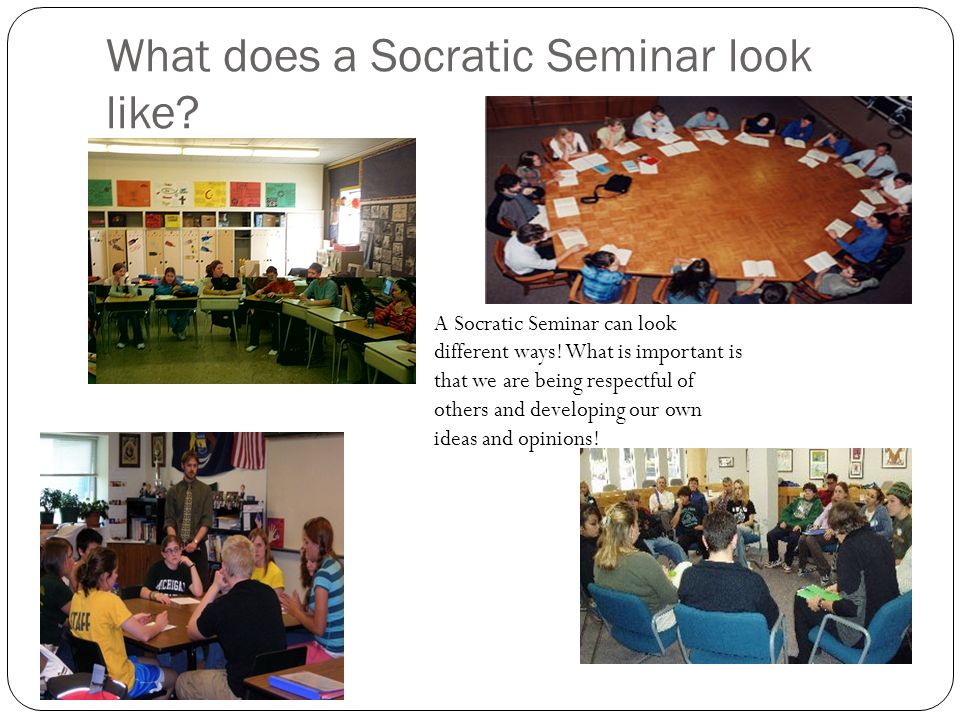 What does a Socratic Seminar look like?

A Socratic Seminar can look different ways! What is important is that we are being respectful of others and developing our own ideas and opinions!

MICHIGAN

STAFF